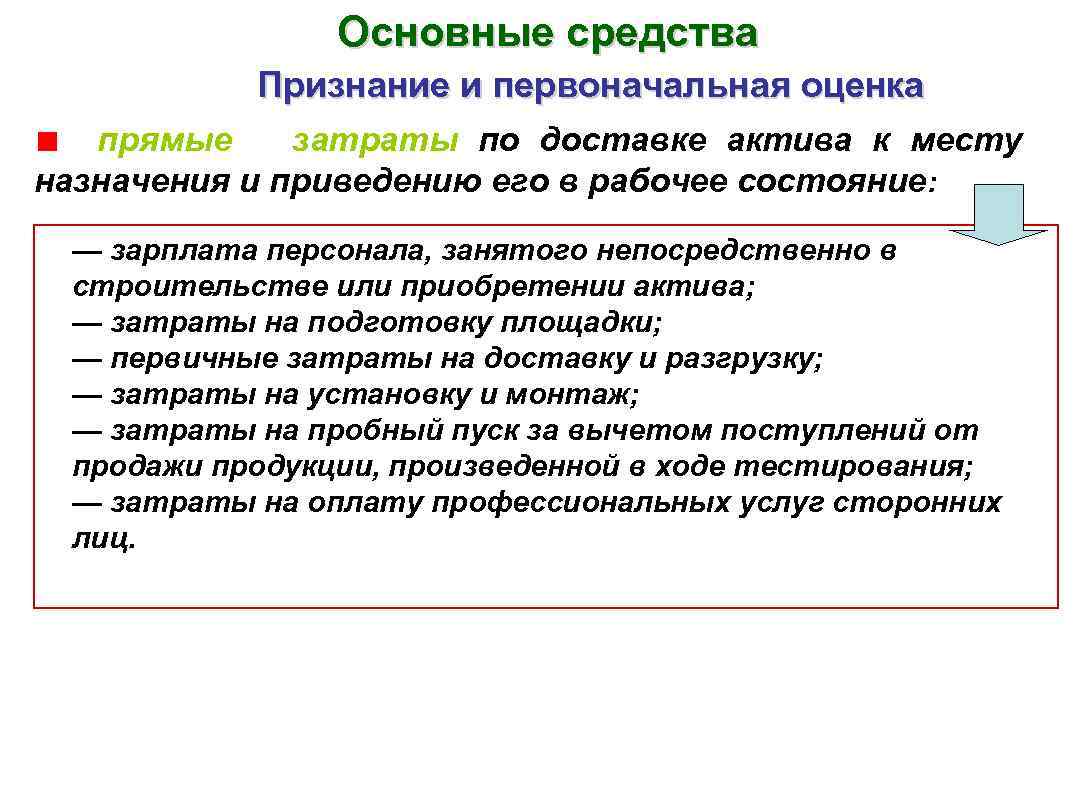 Основные средства

Признание и первоначальная оценка

прямые затраты по доставке актива к месту назначения и приведению его в рабочее состояние:

— зарплата персонала, занятого непосредственно в строительстве или приобретении актива;
— затраты на подготовку площадки;
— первичные затраты на доставку и разгрузку;
— затраты на установку и монтаж;
— затраты на пробный пуск за вычетом поступлений от продажи продукции, произведенной в ходе тестирования;
— затраты на оплату профессиональных услуг сторонних лиц.